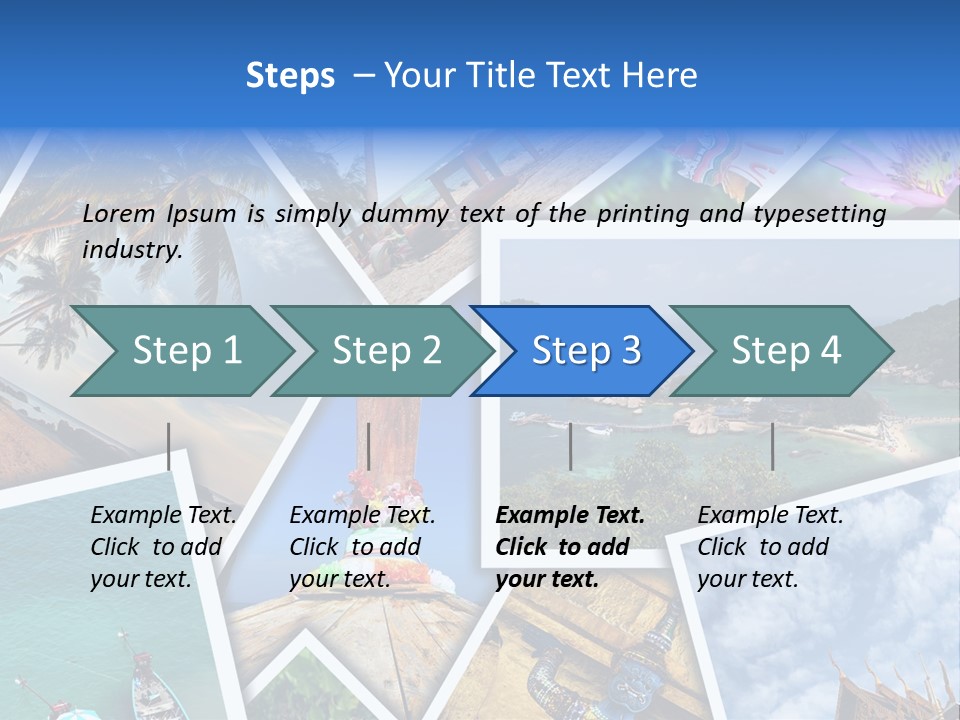 Steps – Your Title Text Here

Lorem Ipsum is simply dummy text of the printing and typesetting industry.

Step 1

Step 2

Step 3

Step 4

Example Text. Click to add your text.

Example Text. Click to add your text.

Example Text. Click to add your text.

Example Text. Click to add your text.